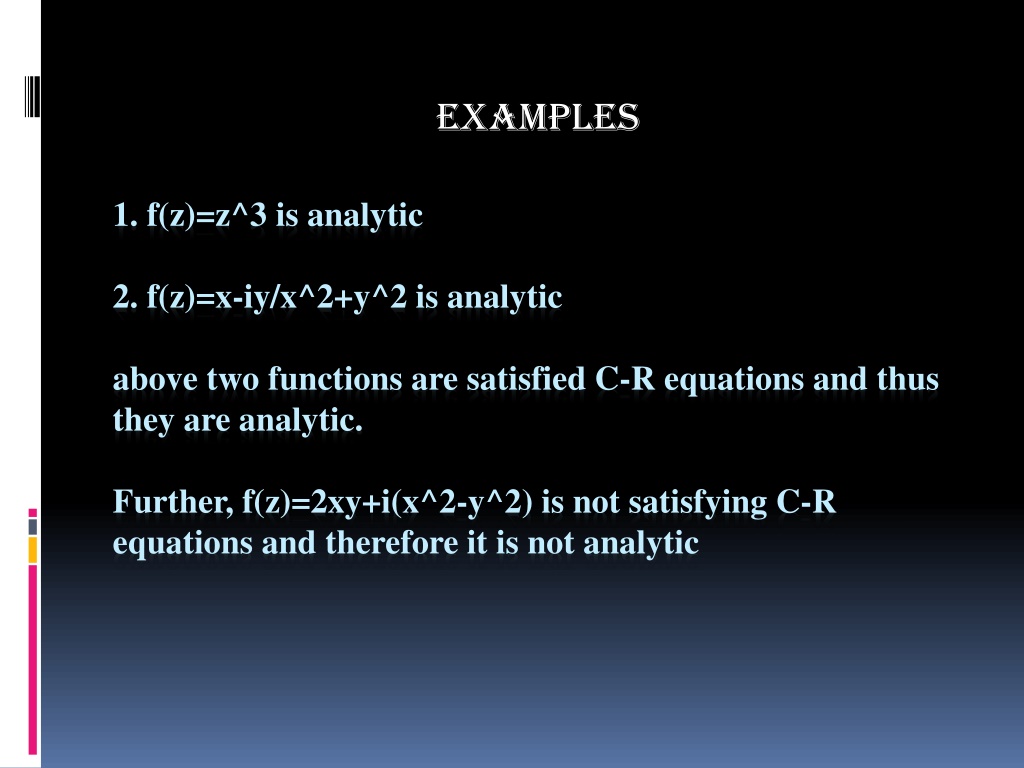 EXAMPLES

1. f(z)=z^3 is analytic

2. f(z)=x-iy/x^2+y^2 is analytic

above two functions are satisfied C-R equations and thus they are analytic.

Further, f(z)=2xy+i(x^2-y^2) is not satisfying C-R equations and therefore it is not analytic